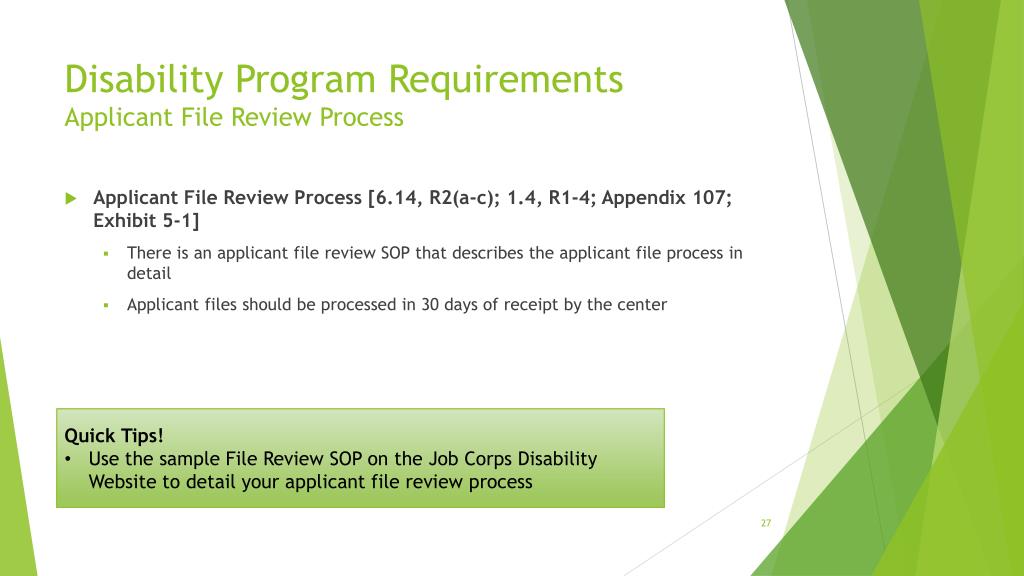 Disability Program Requirements
Applicant File Review Process

Applicant File Review Process [6.14, R2(a-c); 1.4, R1-4; Appendix 107; Exhibit 5-1]

There is an applicant file review SOP that describes the applicant file process in detail

Applicant files should be processed in 30 days of receipt by the center

Quick Tips!
• Use the sample File Review SOP on the Job Corps Disability Website to detail your applicant file review process

27